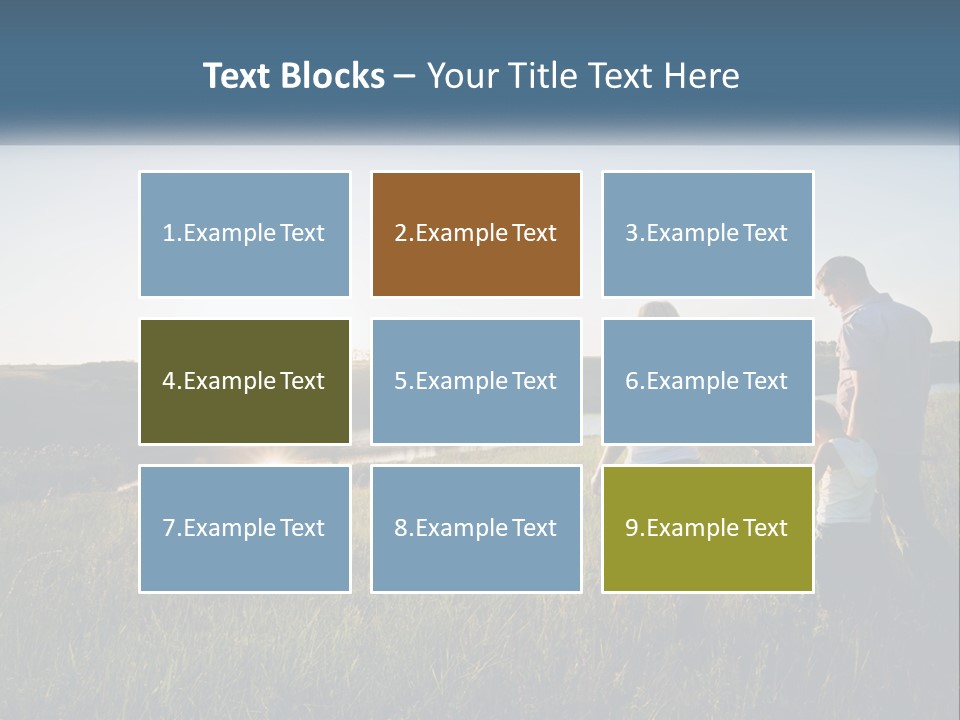 Text Blocks – Your Title Text Here

1.Example Text

2.Example Text

3.Example Text

4.Example Text

5.Example Text

6.Example Text

7.Example Text

8.Example Text

9.Example Text